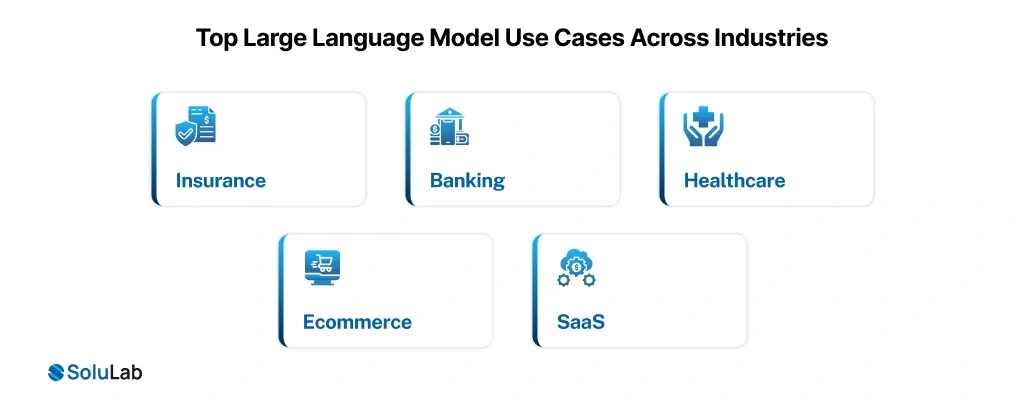 Top Large Language Model Use Cases Across Industries

Insurance

Banking

Healthcare

Ecommerce

SaaS

SoluLab